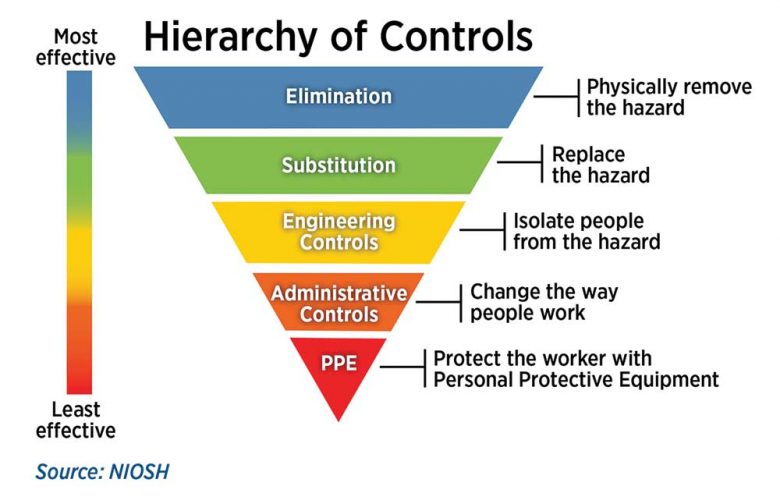 Most effective

Hierarchy of Controls

Elimination

Physically remove the hazard

Substitution

Replace the hazard

Engineering Controls

Isolate people from the hazard

Administrative Controls

Change the way people work

PPE

Protect the worker with Personal Protective Equipment

Least effective

Source: NIOSH